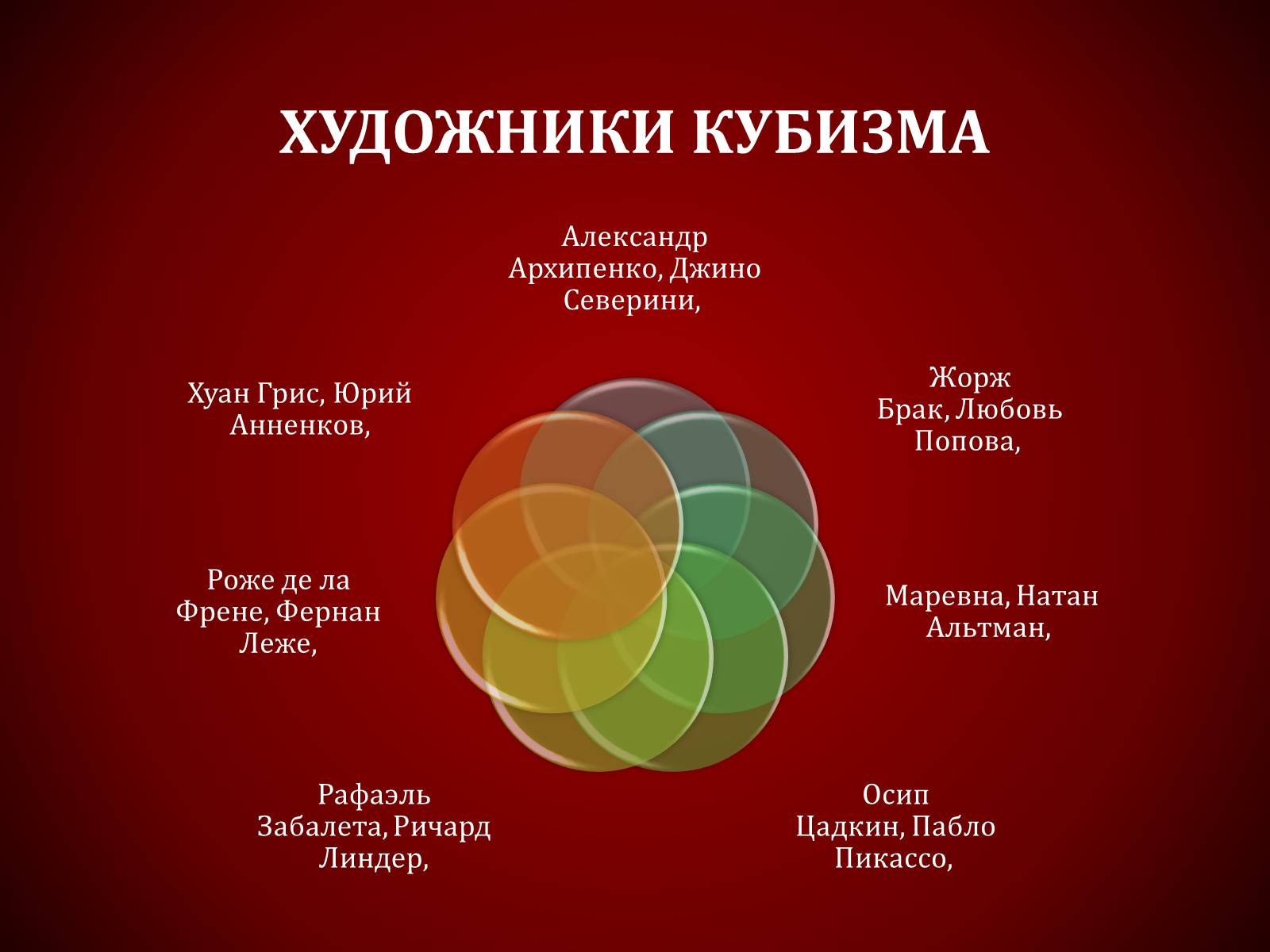 ХУДОЖНИКИ КУБИЗМА

Александр Архипенко, Джино Северини,

Жорж Брак, Любовь Попова,

Маревна, Натан Альтман,

Осип Цадкин, Пабло Пикассо,

Рафаэль Забалета, Ричард Линдер,

Роже де ла Френе, Фернан Леже,

Хуан Грис, Юрий Анненков,